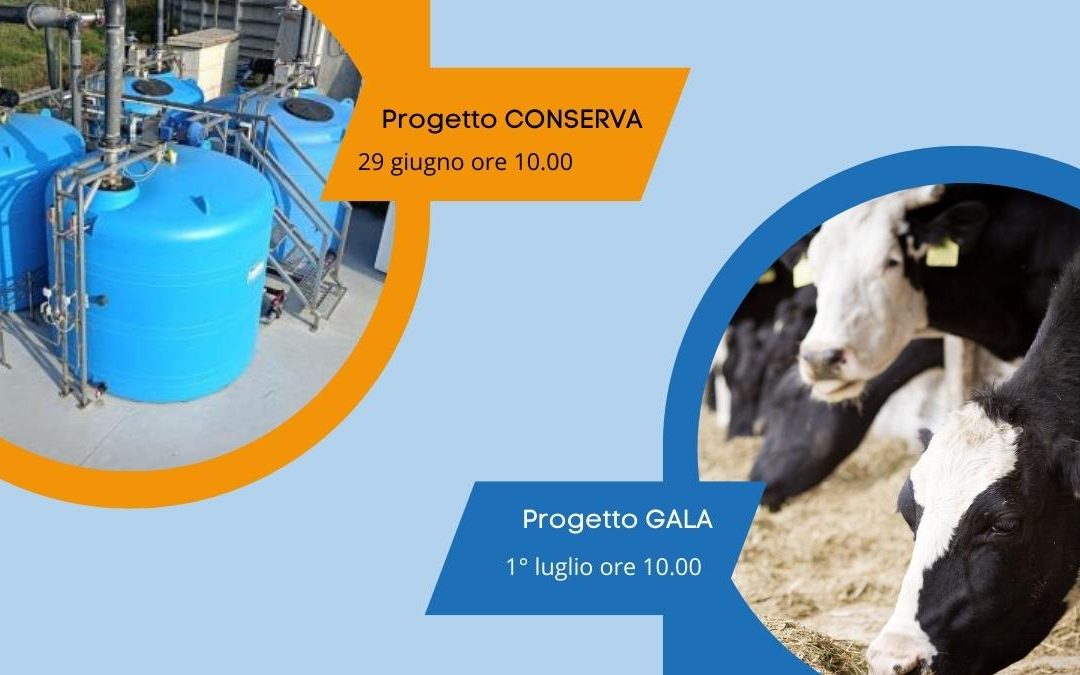 Progetto CONSERVA
29 giugno ore 10.00

Progetto GALA
1° luglio ore 10.00